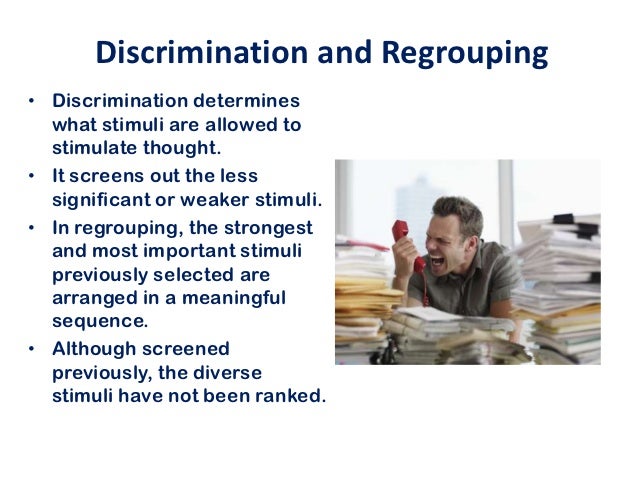 Discrimination and Regrouping

• Discrimination determines what stimuli are allowed to stimulate thought.
• It screens out the less significant or weaker stimuli.
• In regrouping, the strongest and most important stimuli previously selected are arranged in a meaningful sequence.
• Although screened previously, the diverse stimuli have not been ranked.